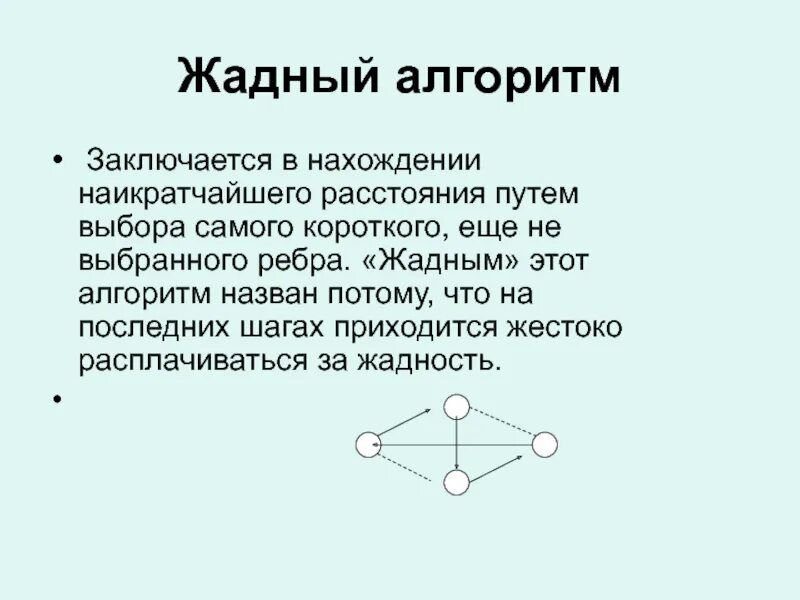 Жадный алгоритм

• Заключается в нахождении наикратчайшего расстояния путем выбора самого короткого, еще не выбранного ребра. «Жадным» этот алгоритм назван потому, что на последних шагах приходится жестоко расплачиваться за жадность.

•